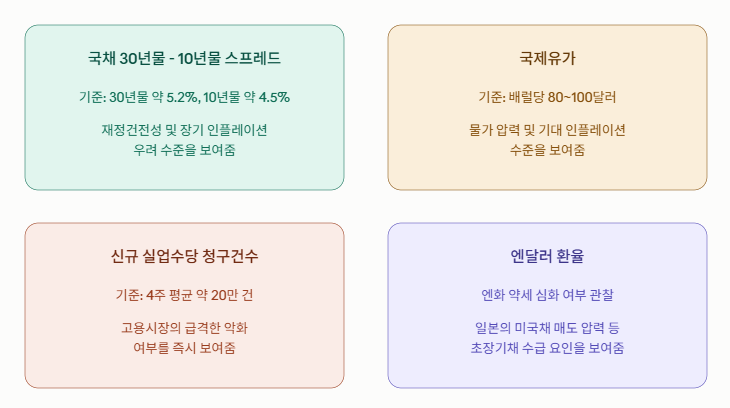 국채 30년물 - 10년물 스프레드

기준: 30년물 약 5.2%, 10년물 약 4.5%

재정건전성 및 장기 인플레이션 우려 수준을 보여줌

국제유가

기준: 배럴당 80~100달러

물가 압력 및 기대 인플레이션 수준을 보여줌

신규 실업수당 청구건수

기준: 4주 평균 약 20만 건

고용시장의 급격한 악화 여부를 즉시 보여줌

엔달러 환율

엔화 약세 심화 여부 관찰

일본의 미국채 매도 압력 등 초장기채 수급 요인을 보여줌